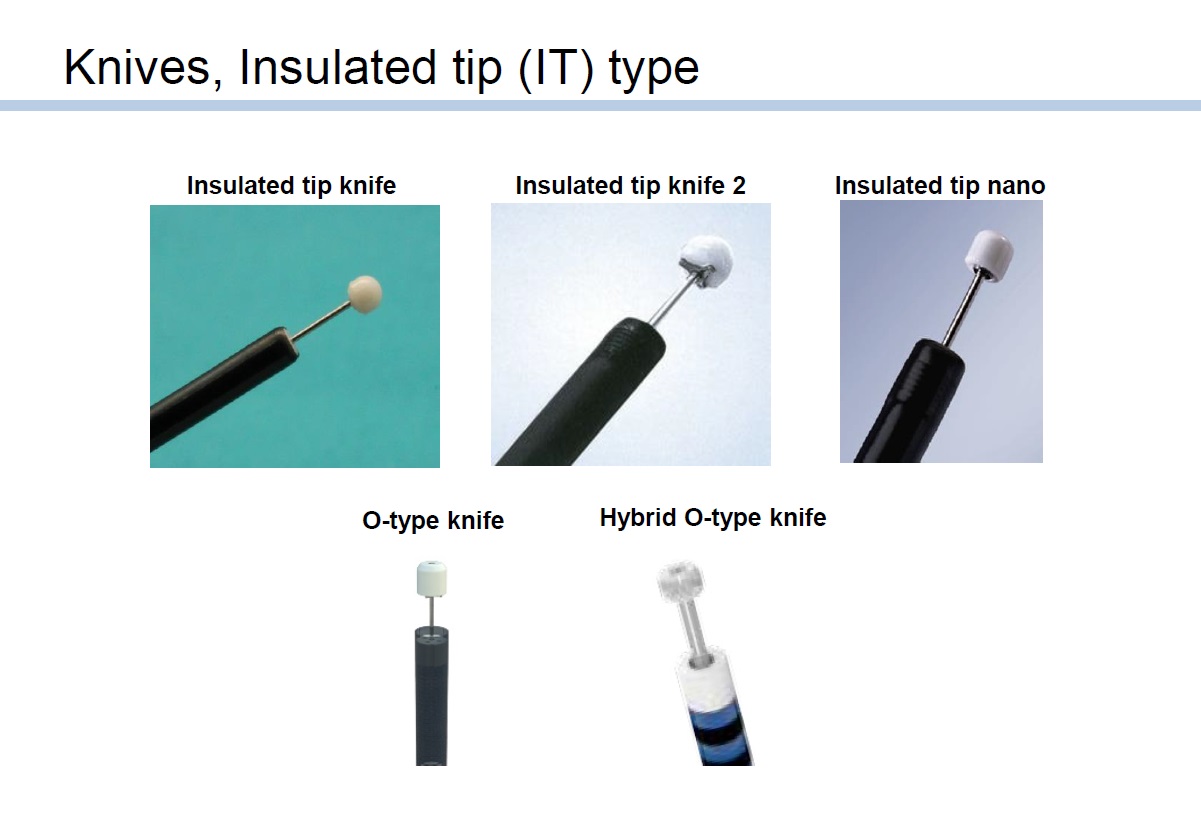 Knives, Insulated tip (IT) type

Insulated tip knife

Insulated tip knife 2

Insulated tip nano

O-type knife

Hybrid O-type knife